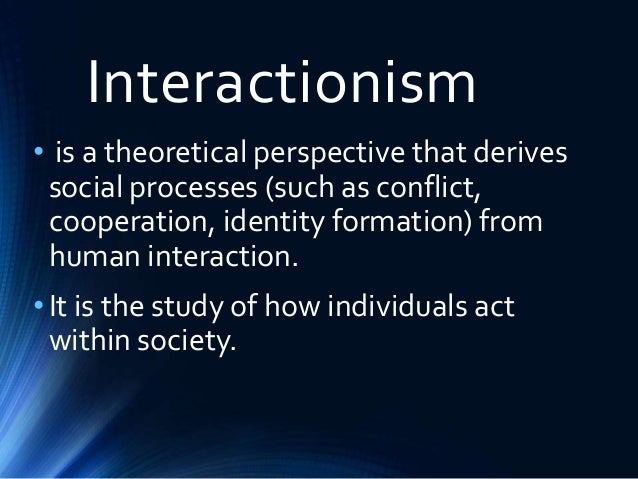 Interactionism

• is a theoretical perspective that derives social processes (such as conflict, cooperation, identity formation) from human interaction.

• It is the study of how individuals act within society.